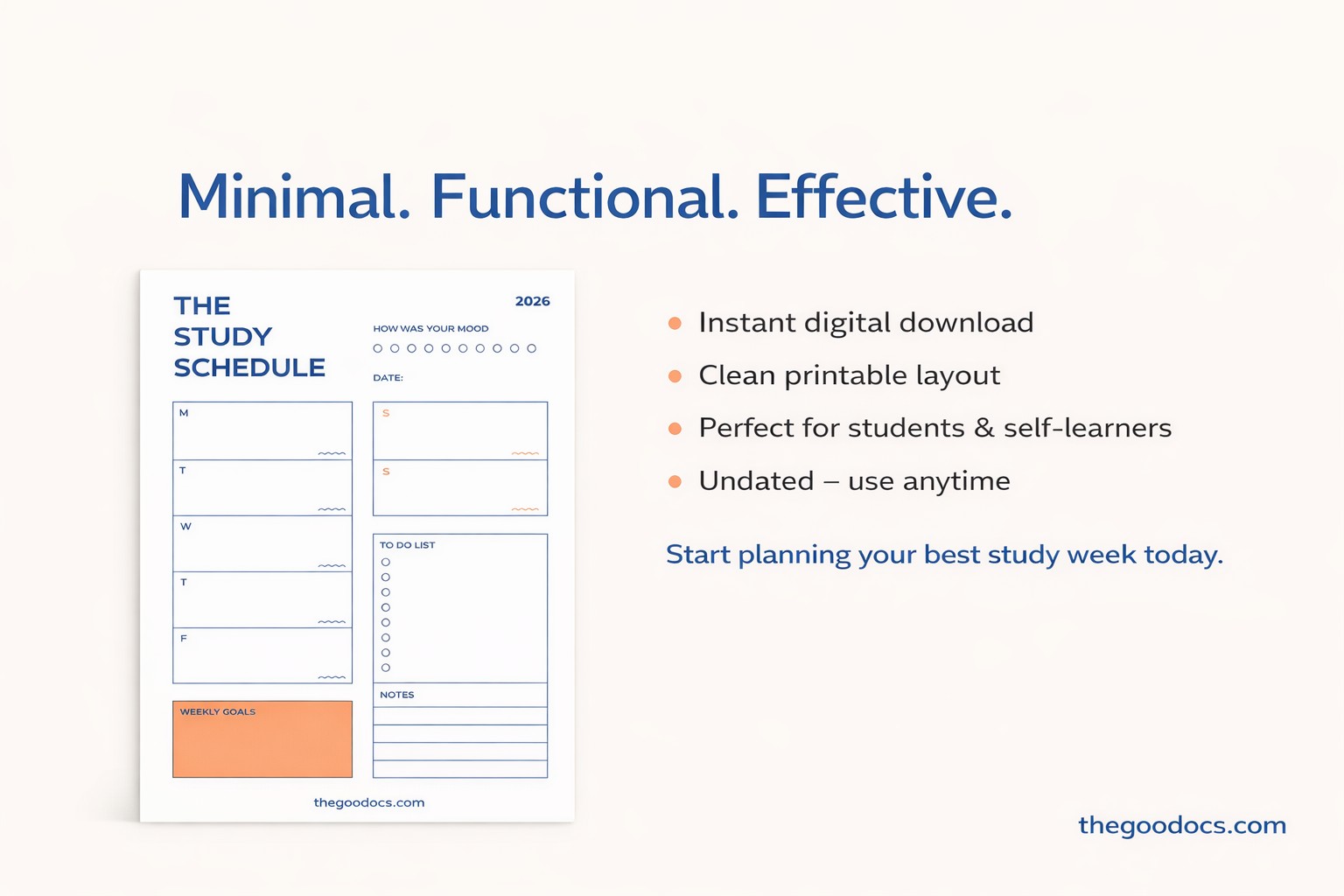 Minimal. Functional. Effective.

THE STUDY SCHEDULE

2026

HOW WAS YOUR MOOD

DATE:

M

T

W

T

F

S

S

TO DO LIST

NOTES

WEEKLY GOALS

thegoodocs.com

Instant digital download

Clean printable layout

Perfect for students & self-learners

Undated – use anytime

Start planning your best study week today.

thegoodocs.com